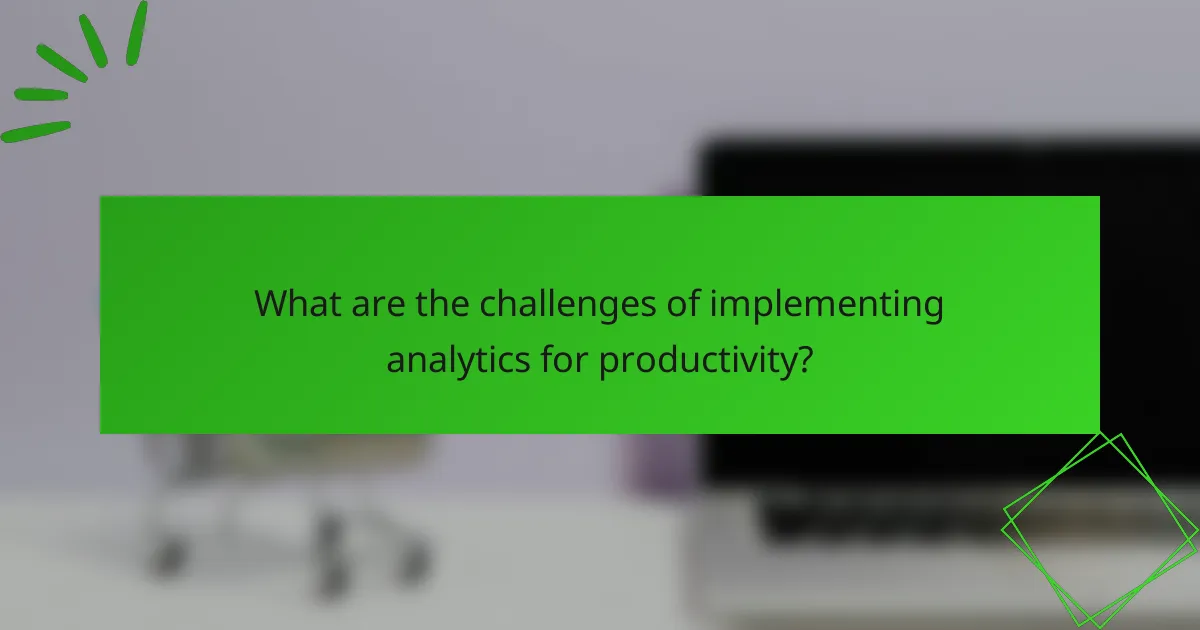 What are the challenges of implementing analytics for productivity?